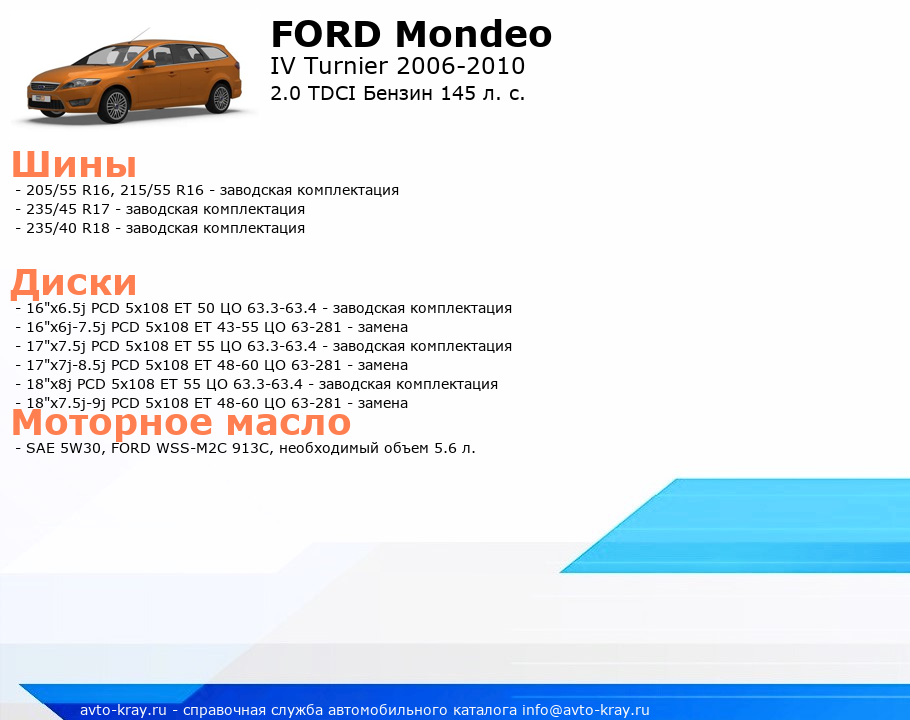 FORD Mondeo
IV Turnier 2006-2010
2.0 TDCI Бензин 145 л. с.

Шины
- 205/55 R16, 215/55 R16 - заводская комплектация
- 235/45 R17 - заводская комплектация
- 235/40 R18 - заводская комплектация

Диски
- 16"x6.5j PCD 5x108 ET 50 ЦО 63.3-63.4 - заводская комплектация
- 16"x6j-7.5j PCD 5x108 ET 43-55 ЦО 63-281 - замена
- 17"x7.5j PCD 5x108 ET 55 ЦО 63.3-63.4 - заводская комплектация
- 17"x7j-8.5j PCD 5x108 ET 48-60 ЦО 63-281 - замена
- 18"x8j PCD 5x108 ET 55 ЦО 63.3-63.4 - заводская комплектация
- 18"x7.5j-9j PCD 5x108 ET 48-60 ЦО 63-281 - замена

Моторное масло
- SAE 5W30, FORD WSS-M2C 913C, необходимый объем 5.6 л.

avto-kray.ru - справочная служба автомобильного каталога info@avto-kray.ru